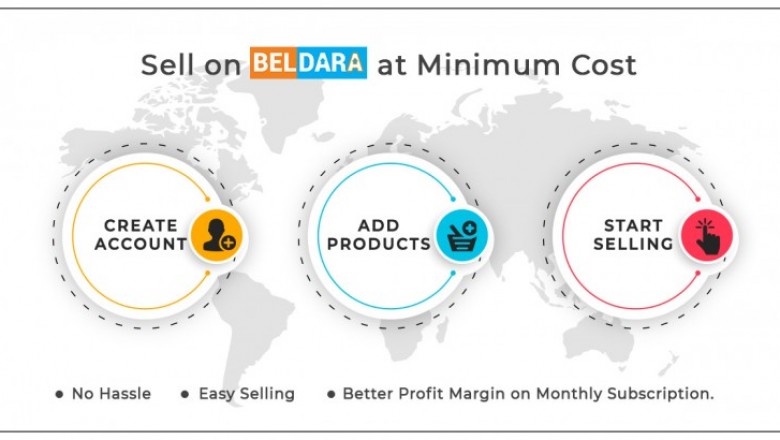 Sell on BELDARA at Minimum Cost

CREATE ACCOUNT

ADD PRODUCTS

START SELLING

• No Hassle • Easy Selling • Better Profit Margin on Monthly Subscription.